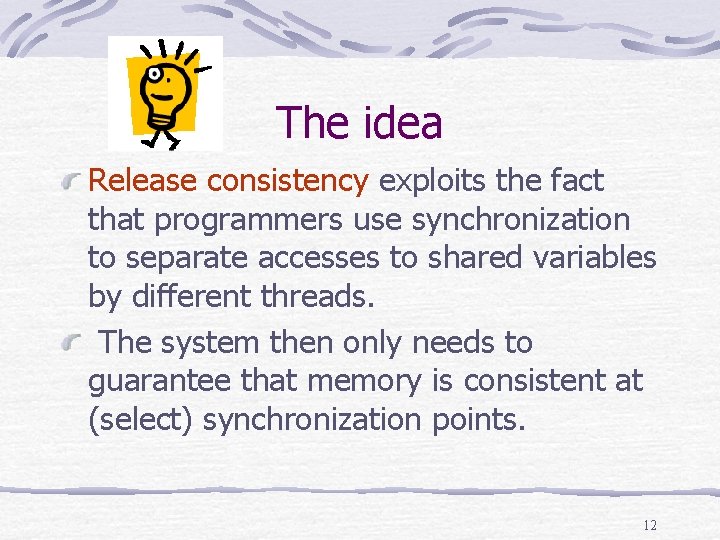 The idea

Release consistency exploits the fact that programmers use synchronization to separate accesses to shared variables by different threads.

The system then only needs to guarantee that memory is consistent at (select) synchronization points.

12